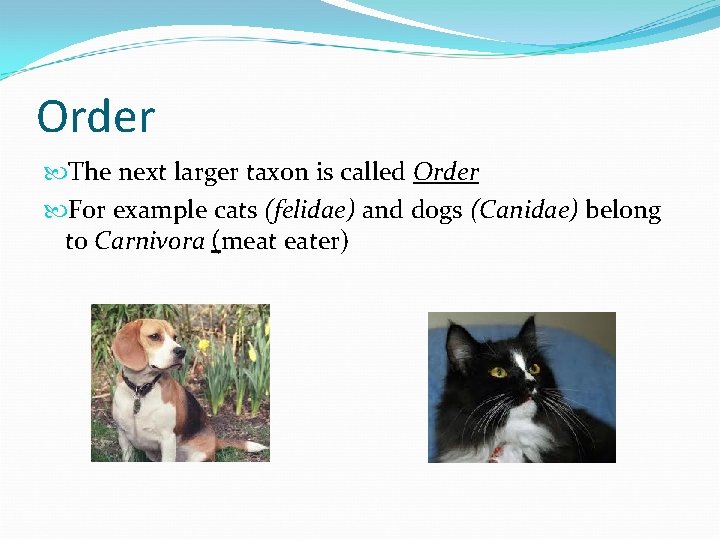 Order

The next larger taxon is called Order

For example cats (felidae) and dogs (Canidae) belong to Carnivora (meat eater)